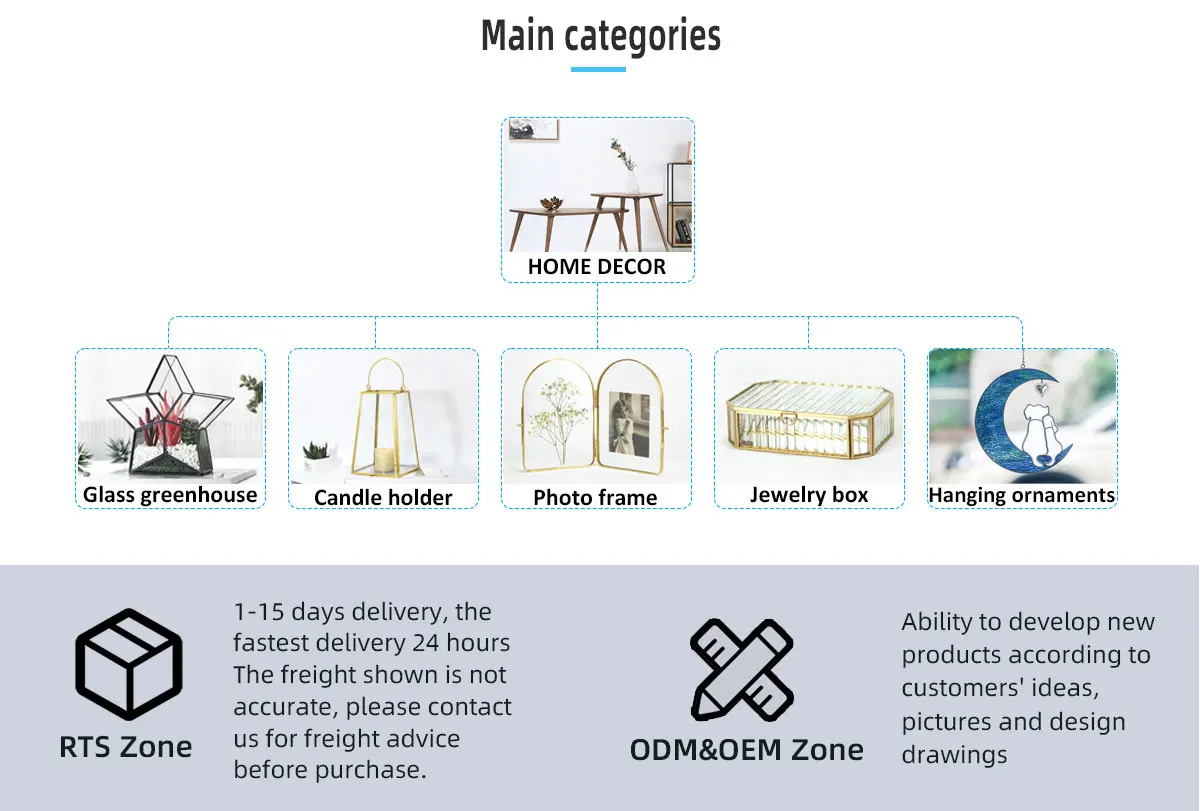 Main categories

HOME DECOR

Glass greenhouse

Candle holder

Photo frame

Jewelry box

Hanging ornaments

RTS Zone

1-15 days delivery, the fastest delivery 24 hours
The freight shown is not accurate, please contact us for freight advice before purchase.

ODM&OEM Zone

Ability to develop new products according to customers' ideas, pictures and design drawings